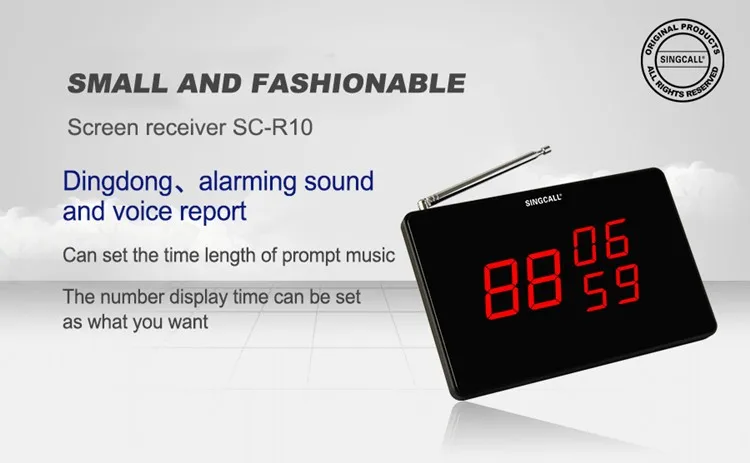 ORIGINAL PRODUCTS
SINGCALL®
ALL RIGHTS RESERVED

SMALL AND FASHIONABLE

Screen receiver SC-R10

Dingdong、alarming sound and voice report

Can set the time length of prompt music

The number display time can be set as what you want

SINGCALL®

88 06 59